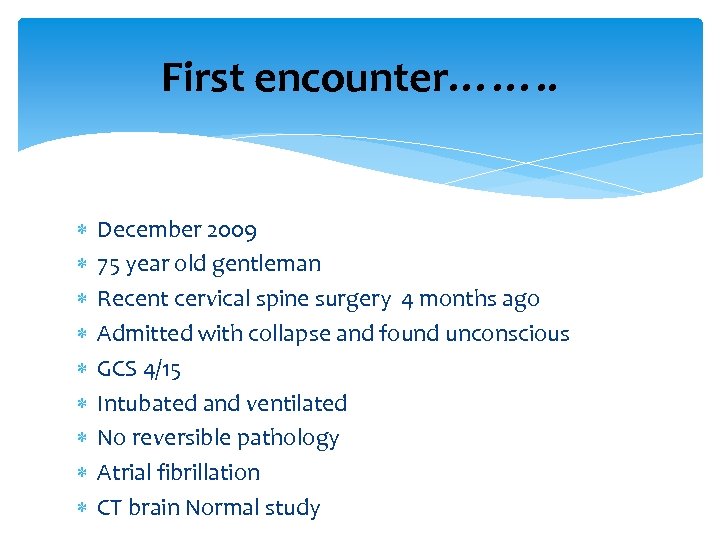 First encounter……..

* December 2009
* 75 year old gentleman
* Recent cervical spine surgery 4 months ago
* Admitted with collapse and found unconscious
* GCS 4/15
* Intubated and ventilated
* No reversible pathology
* Atrial fibrillation
* CT brain Normal study